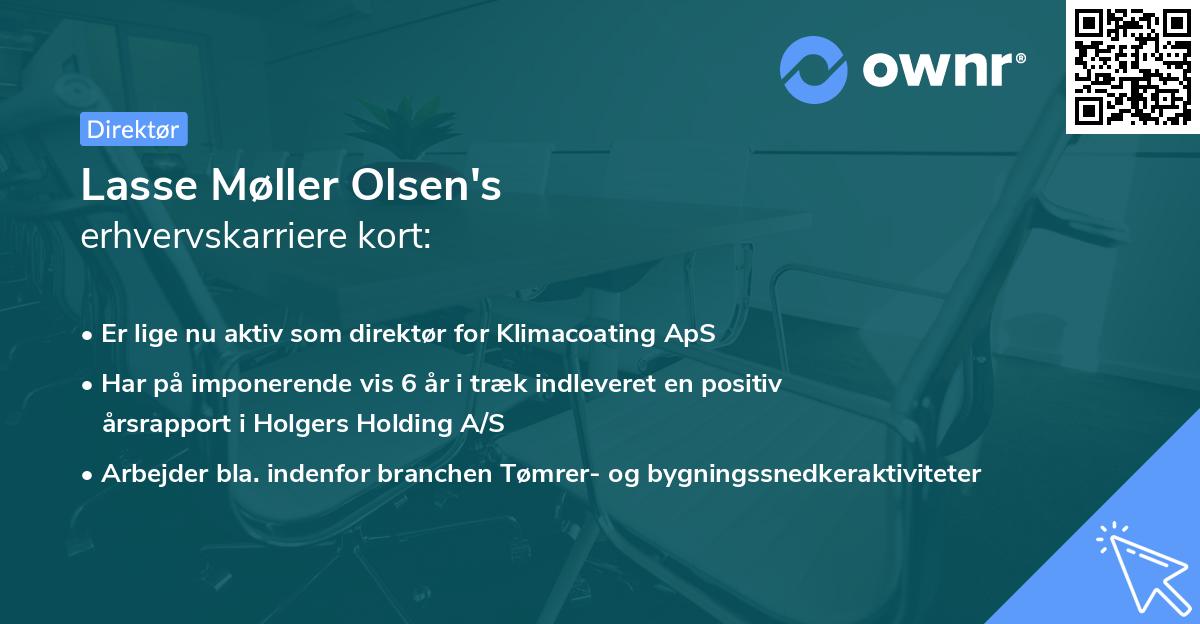 ownr®

Direktør

Lasse Møller Olsen's
erhvervskarriere kort:

• Er lige nu aktiv som direktør for Klimacoating ApS
• Har på imponerende vis 6 år i træk indleveret en positiv årsrapport i Holgers Holding A/S
• Arbejder bla. indenfor branchen Tømrer- og bygningssnedkeraktiviteter